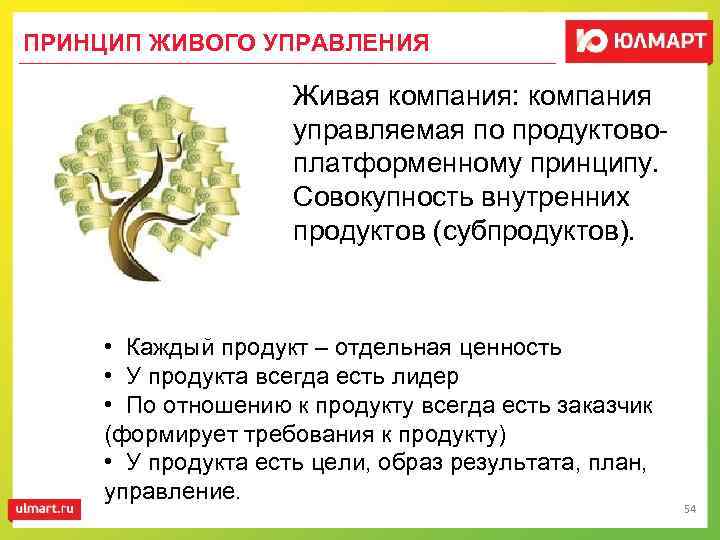 ПРИНЦИП ЖИВОГО УПРАВЛЕНИЯ

Ю ЮЛМАРТ

Живая компания: компания управляемая по продуктово-платформенному принципу. Совокупность внутренних продуктов (субпродуктов).

• Каждый продукт – отдельная ценность
• У продукта всегда есть лидер
• По отношению к продукту всегда есть заказчик (формирует требования к продукту)
• У продукта есть цели, образ результата, план, управление.

ulmart.ru

54